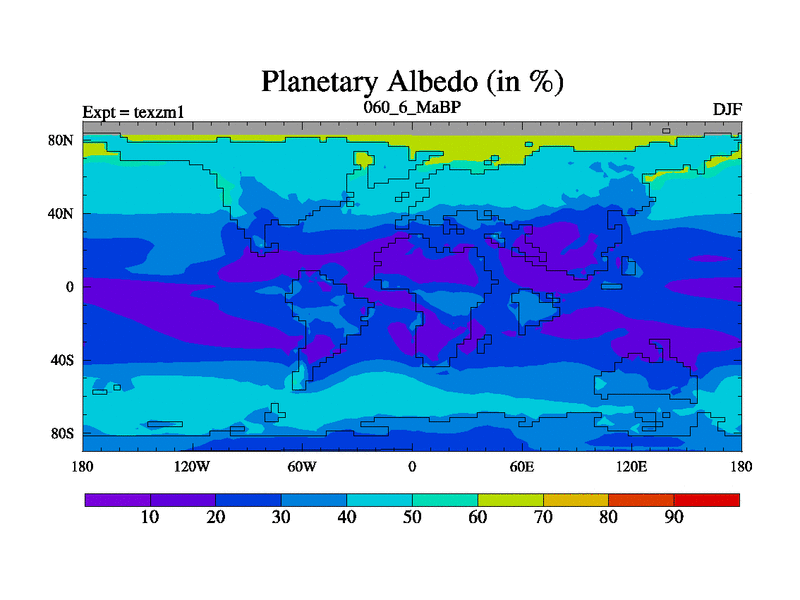 Planetary Albedo (in %)

Expt = texzm1

060_6_MaBP

DJF

80N
40N
0
40S
80S

180
120W
60W
0
60E
120E
180

10
20
30
40
50
60
70
80
90